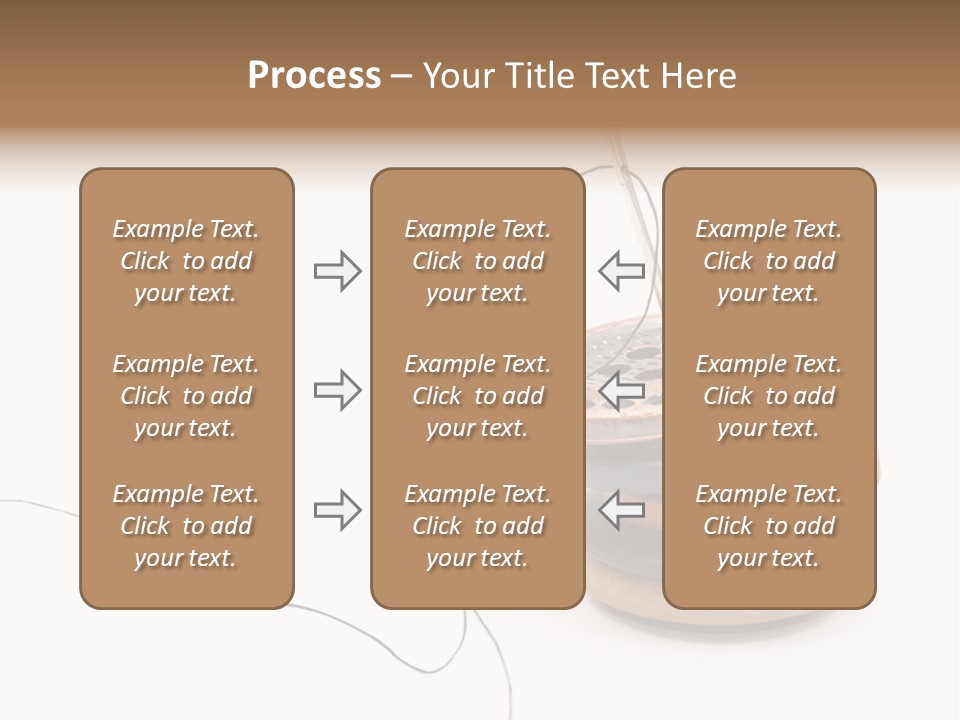 Process – Your Title Text Here

Example Text. Click to add your text.

Example Text. Click to add your text.

Example Text. Click to add your text.

Example Text. Click to add your text.

Example Text. Click to add your text.

Example Text. Click to add your text.

Example Text. Click to add your text.

Example Text. Click to add your text.

Example Text. Click to add your text.